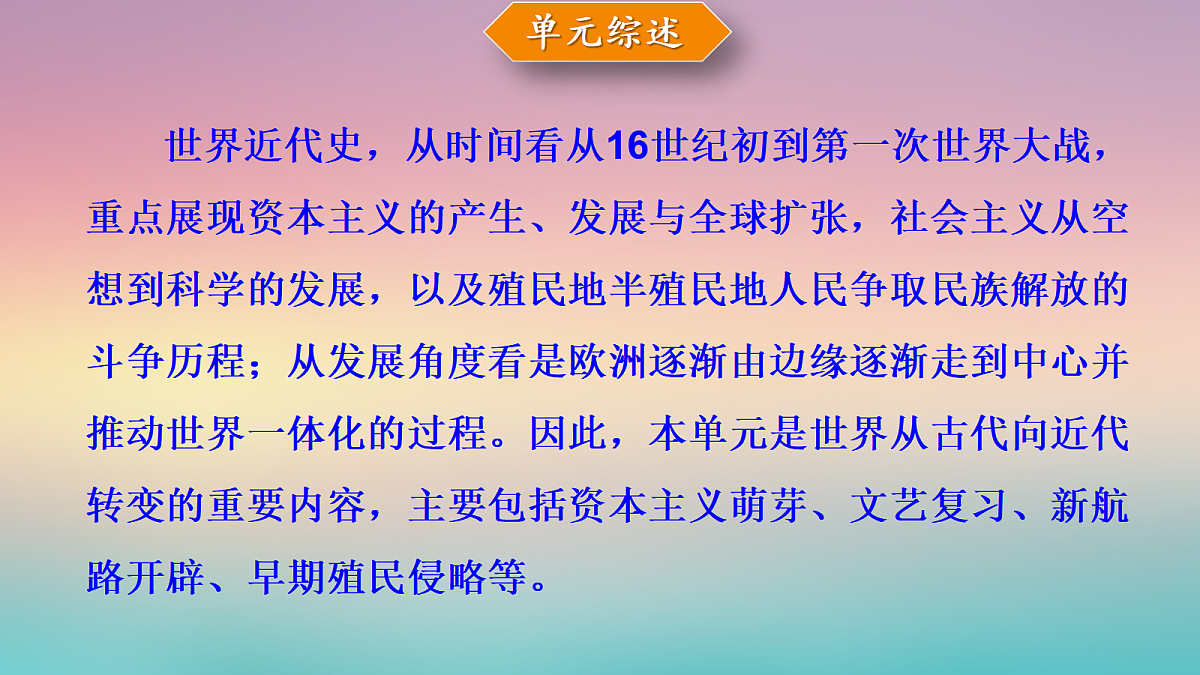 单元综述

世界近代史，从时间看从16世纪初到第一次世界大战，重点展现资本主义的产生、发展与全球扩张，社会主义从空想到科学的发展，以及殖民地半殖民地人民争取民族解放的斗争历程；从发展角度看是欧洲逐渐由边缘逐渐走到中心并推动世界一体化的过程。因此，本单元是世界从古代向近代转变的重要内容，主要包括资本主义萌芽、文艺复习、新航路开辟、早期殖民侵略等。